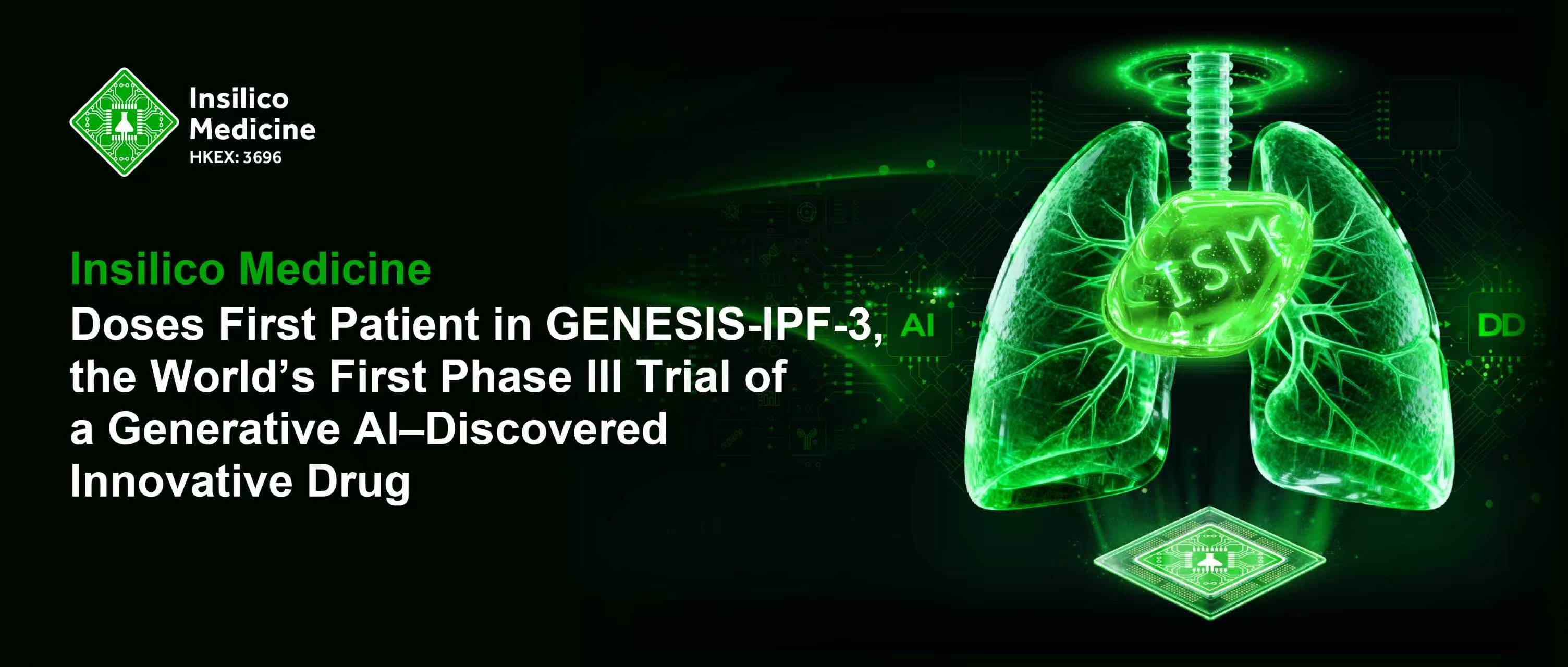 Insilico Medicine
HKEX: 3696

Insilico Medicine
Doses First Patient in GENESIS-IPF-3, the World's First Phase III Trial of a Generative AI–Discovered Innovative Drug

AI

ISM

DD